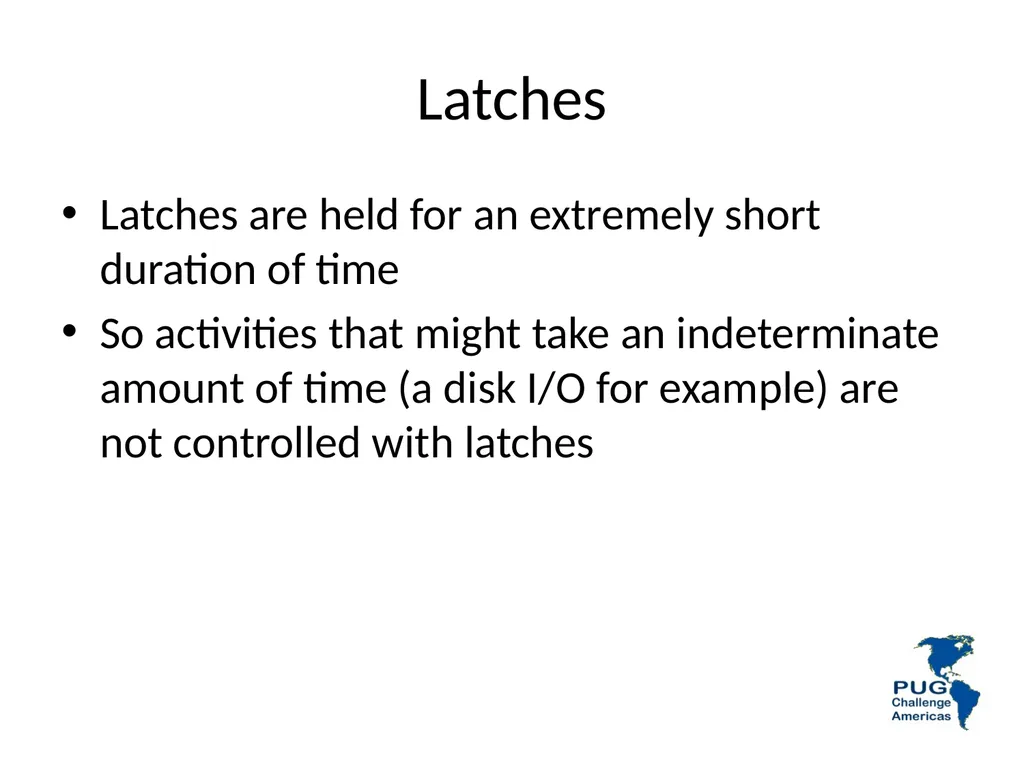 Latches

• Latches are held for an extremely short duration of time
• So activities that might take an indeterminate amount of time (a disk I/O for example) are not controlled with latches

PUG
Challenge
Americas